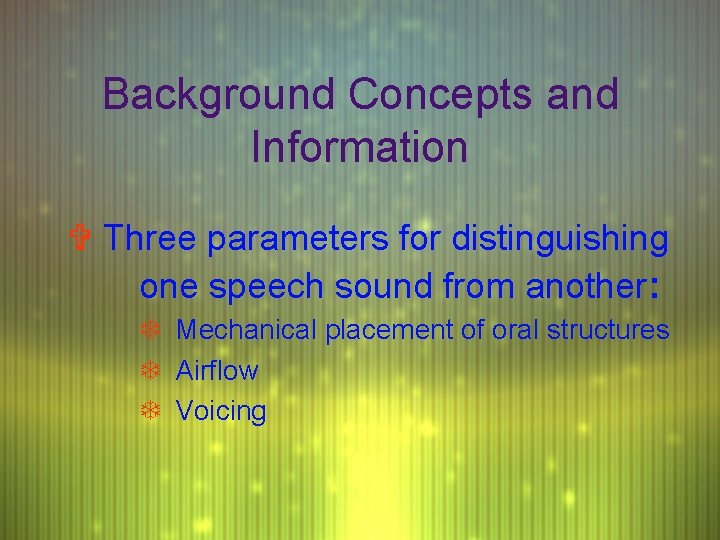 Background Concepts and Information

Three parameters for distinguishing one speech sound from another:

Mechanical placement of oral structures

Airflow

Voicing